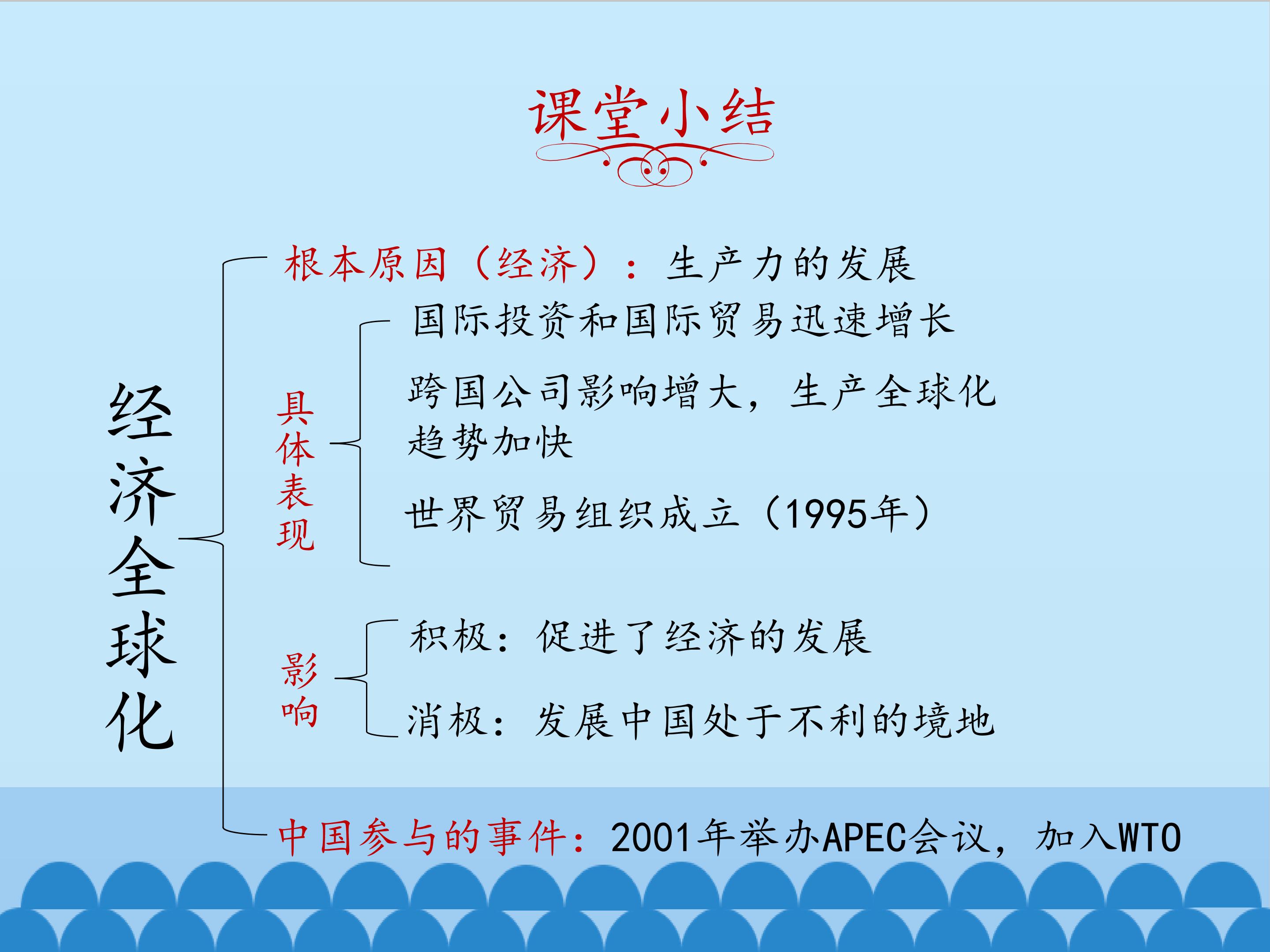 课堂小结

经济全球化

根本原因（经济）：生产力的发展

具体表现

国际投资和国际贸易迅速增长

跨国公司影响增大，生产全球化趋势加快

世界贸易组织成立（1995年）

影响

积极：促进了经济的发展

消极：发展中国处于不利的境地

中国参与的事件：2001年举办APEC会议，加入WTO